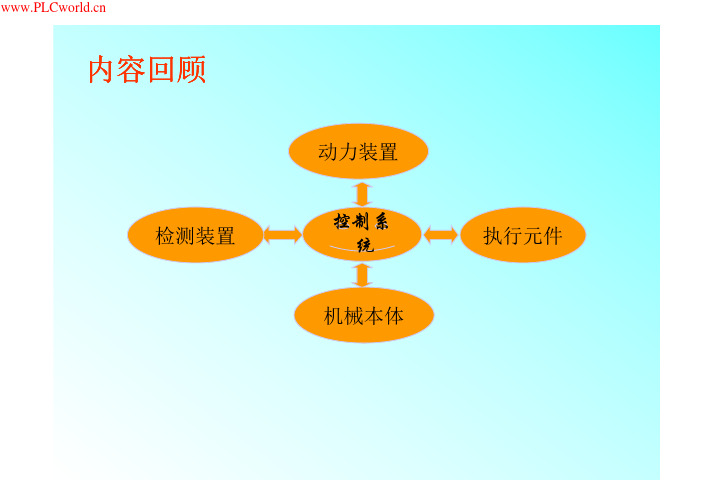 www.PLCworld.cn

内容回顾

动力装置

检测装置

控制系统

执行元件

机械本体